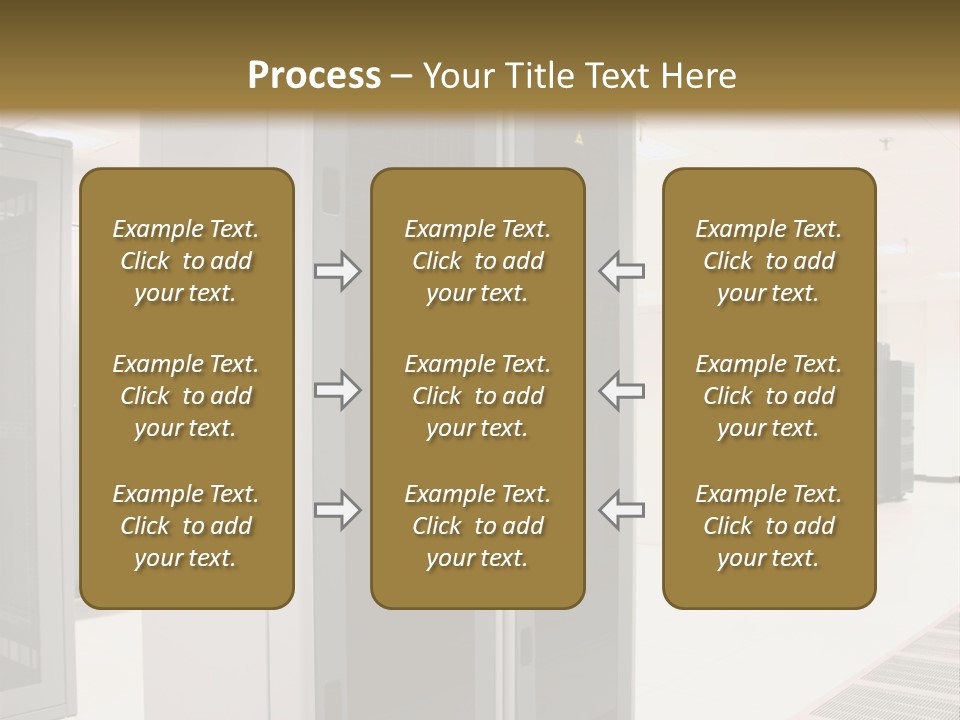 Process – Your Title Text Here

Example Text. Click to add your text.

Example Text. Click to add your text.

Example Text. Click to add your text.

Example Text. Click to add your text.

Example Text. Click to add your text.

Example Text. Click to add your text.

Example Text. Click to add your text.

Example Text. Click to add your text.

Example Text. Click to add your text.